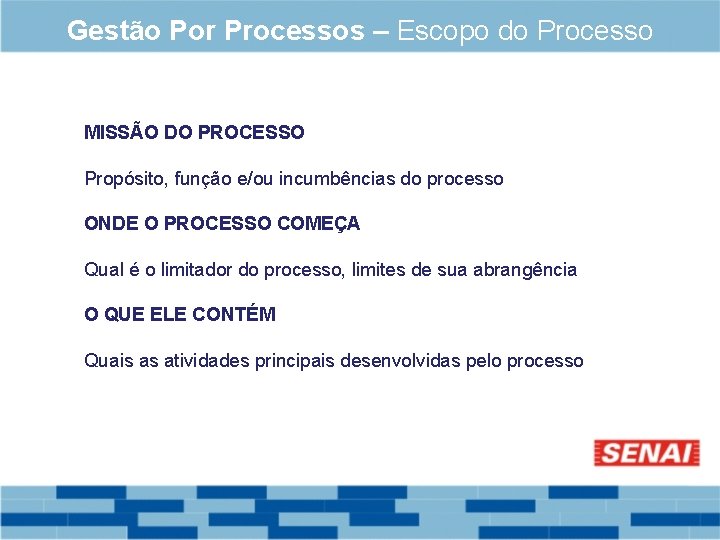 Gestão Por Processos – Escopo do Processo

MISSÃO DO PROCESSO

Propósito, função e/ou incumbências do processo

ONDE O PROCESSO COMEÇA

Qual é o limitador do processo, limites de sua abrangência

O QUE ELE CONTÉM

Quais as atividades principais desenvolvidas pelo processo

SENAI